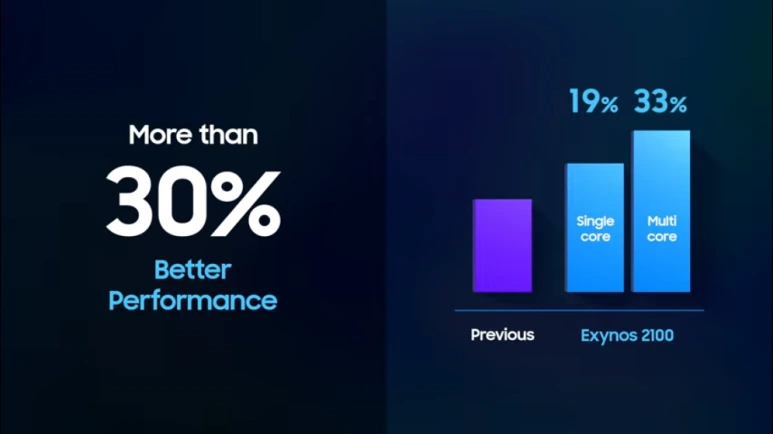 More than
30%
Better Performance

19% 33%

Single core

Multi core

Previous

Exynos 2100